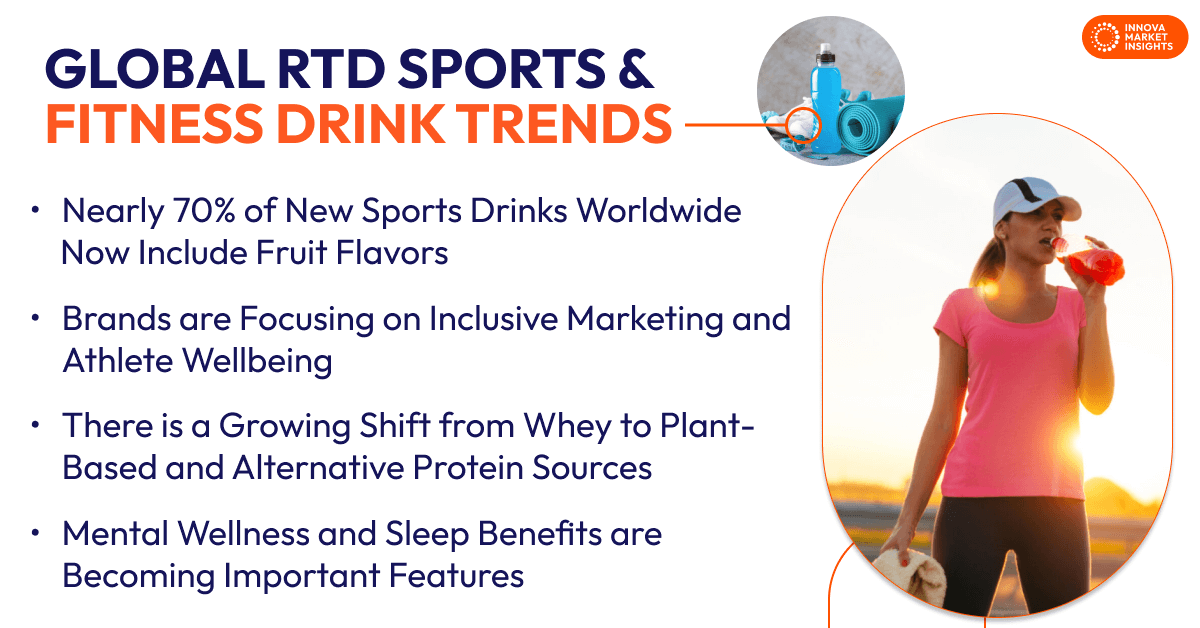 INNOVA MARKET INSIGHTS

GLOBAL RTD SPORTS & FITNESS DRINK TRENDS

• Nearly 70% of New Sports Drinks Worldwide Now Include Fruit Flavors

• Brands are Focusing on Inclusive Marketing and Athlete Wellbeing

• There is a Growing Shift from Whey to Plant-Based and Alternative Protein Sources

• Mental Wellness and Sleep Benefits are Becoming Important Features